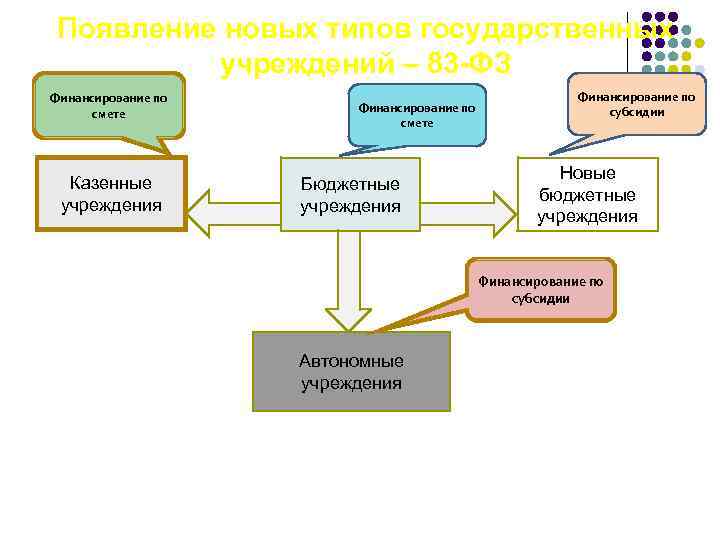 Появление новых типов государственных учреждений – 83-ФЗ

Финансирование по смете

Финансирование по смете

Финансирование по субсидии

Казенные учреждения

Бюджетные учреждения

Новые бюджетные учреждения

Финансирование по субсидии

Автономные учреждения